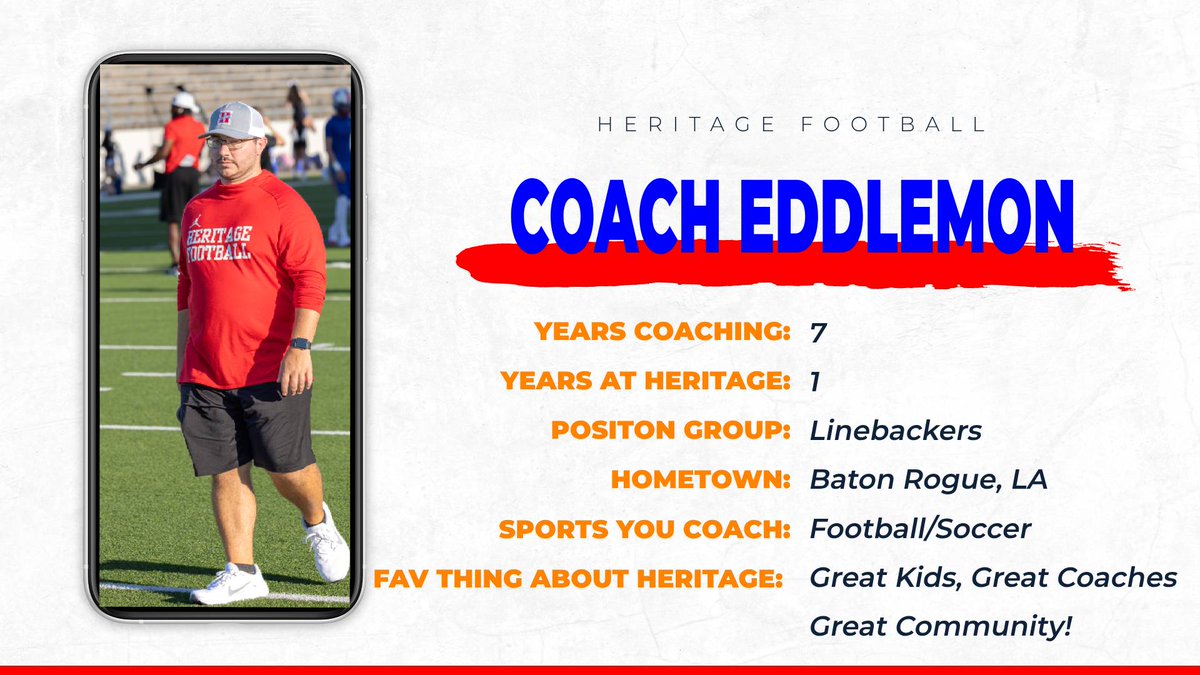 HERITAGE FOOTBALL

HERITAGE FOOTBALL

COACH EDDLEMON

YEARS COACHING: 7

YEARS AT HERITAGE: 1

POSITON GROUP: Linebackers

HOMETOWN: Baton Rogue, LA

SPORTS YOU COACH: Football/Soccer

FAV THING ABOUT HERITAGE: Great Kids, Great Coaches Great Community!